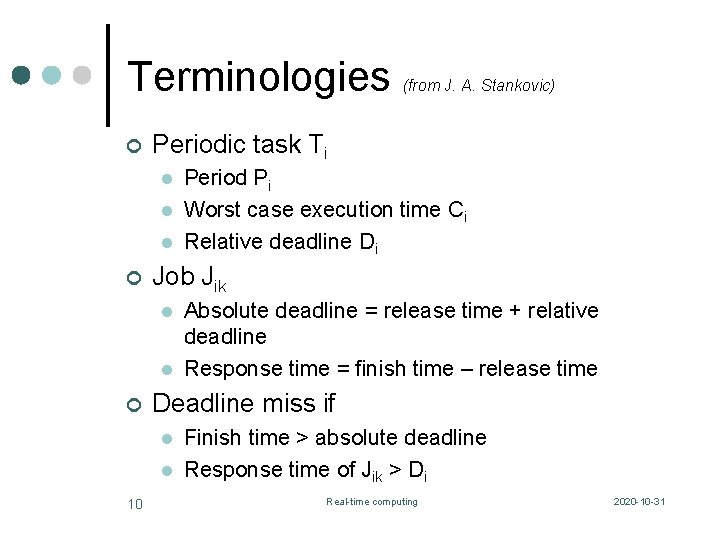 Terminologies (from J. A. Stankovic)

Periodic task $T_i$

Period $P_i$

Worst case execution time $C_i$

Relative deadline $D_i$

Job $J_{ik}$

Absolute deadline = release time + relative deadline

Response time = finish time – release time

Deadline miss if

Finish time > absolute deadline

Response time of $J_{ik}$ > $D_i$

10

Real-time computing

2020-10-31